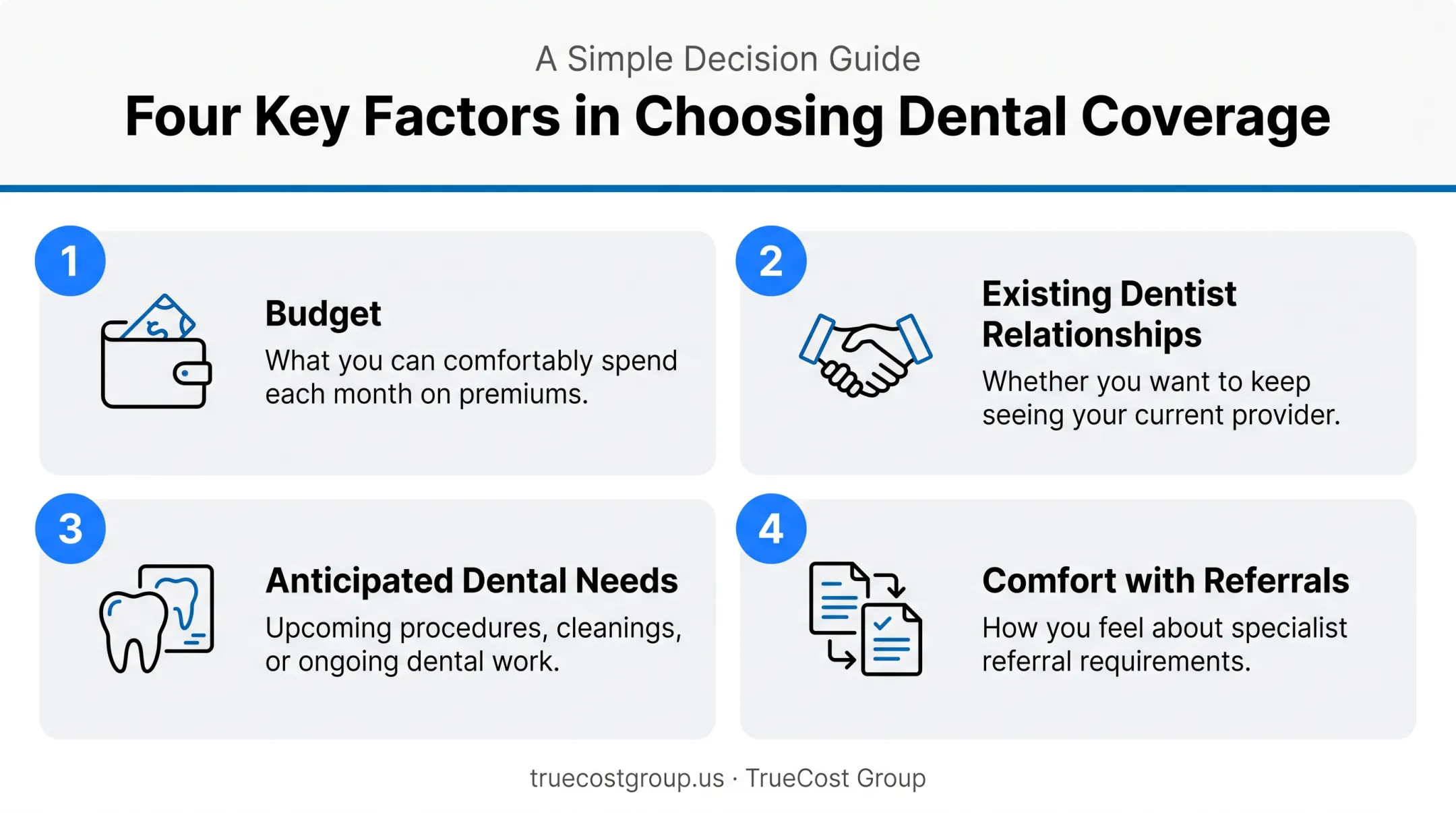 A Simple Decision Guide

Four Key Factors in Choosing Dental Coverage

1

Budget

What you can comfortably spend each month on premiums.

2

Existing Dentist Relationships

Whether you want to keep seeing your current provider.

3

Anticipated Dental Needs

Upcoming procedures, cleanings, or ongoing dental work.

4

Comfort with Referrals

How you feel about specialist referral requirements.

truecostgroup.us · TrueCost Group